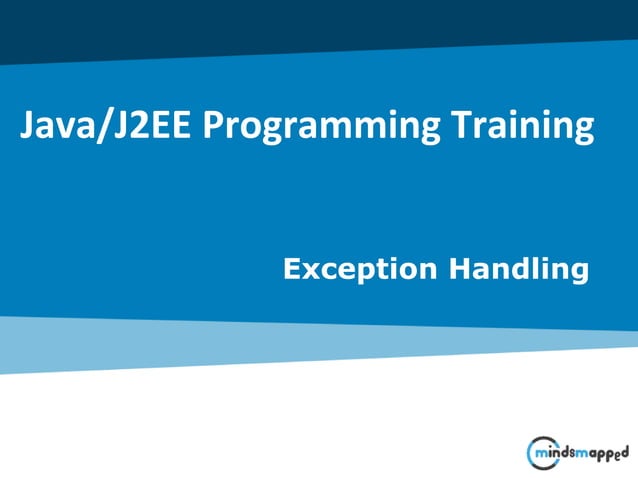 Java/J2EE Programming Training

Exception Handling

mindsmapped